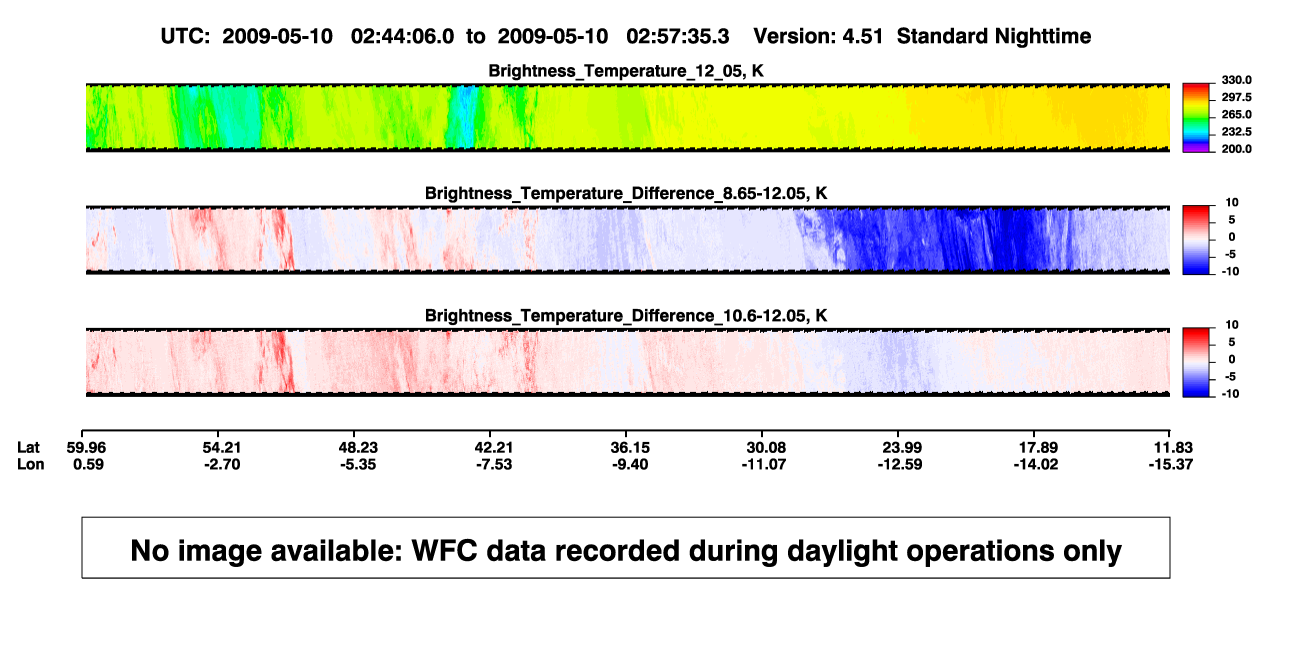 UTC: 2009-05-10 02:44:06.0 to 2009-05-10 02:57:35.3 Version: 4.51 Standard Nighttime

Brightness_Temperature_12_05, K

330.0
297.5
265.0
232.5
200.0

Brightness_Temperature_Difference_8.65-12.05, K

10
5
0
-5
-10

Brightness_Temperature_Difference_10.6-12.05, K

10
5
0
-5
-10

| Lat | 59.96 | 54.21 | 48.23 | 42.21 | 36.15 | 30.08 | 23.99 | 17.89 | 11.83 |
|---|---|---|---|---|---|---|---|---|---|
| Lon | 0.59 | -2.70 | -5.35 | -7.53 | -9.40 | -11.07 | -12.59 | -14.02 | -15.37 |

No image available: WFC data recorded during daylight operations only